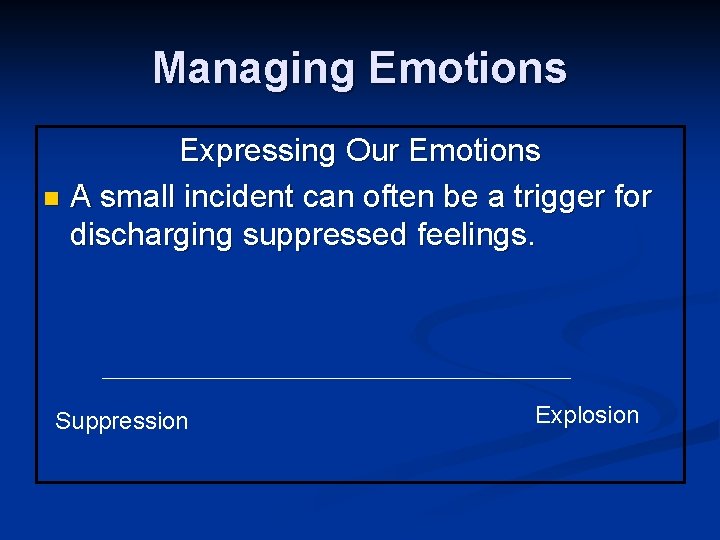 Managing Emotions

Expressing Our Emotions

A small incident can often be a trigger for discharging suppressed feelings.

Suppression

Explosion